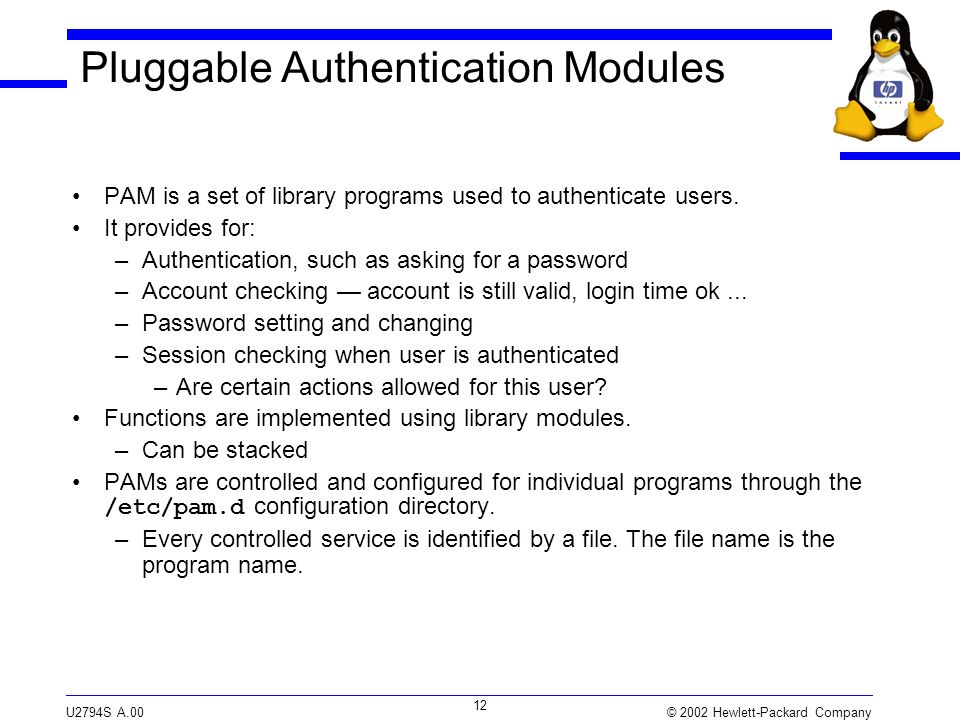 Pluggable Authentication Modules

hp invent

• PAM is a set of library programs used to authenticate users.
• It provides for:
– Authentication, such as asking for a password
– Account checking — account is still valid, login time ok ...
– Password setting and changing
– Session checking when user is authenticated
– Are certain actions allowed for this user?
• Functions are implemented using library modules.
– Can be stacked
• PAMs are controlled and configured for individual programs through the /etc/pam.d configuration directory.
– Every controlled service is identified by a file. The file name is the program name.

U2794S A.00
12
© 2002 Hewlett-Packard Company